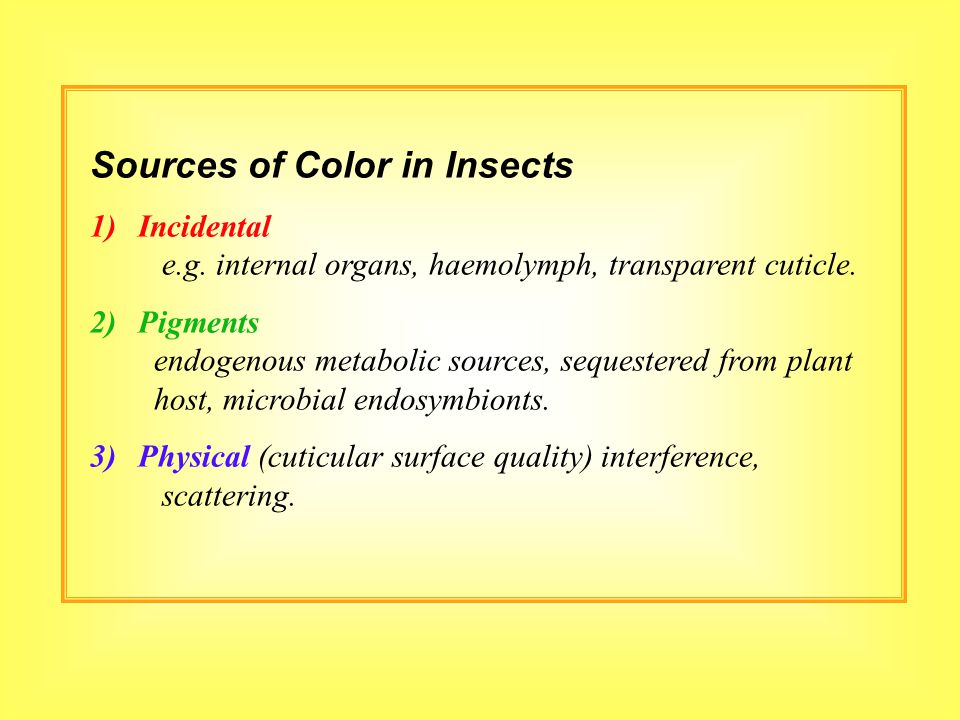 Sources of Color in Insects

1) Incidental
e.g. internal organs, haemolymph, transparent cuticle.

2) Pigments
endogenous metabolic sources, sequestered from plant host, microbial endosymbionts.

3) Physical (cuticular surface quality) interference, scattering.